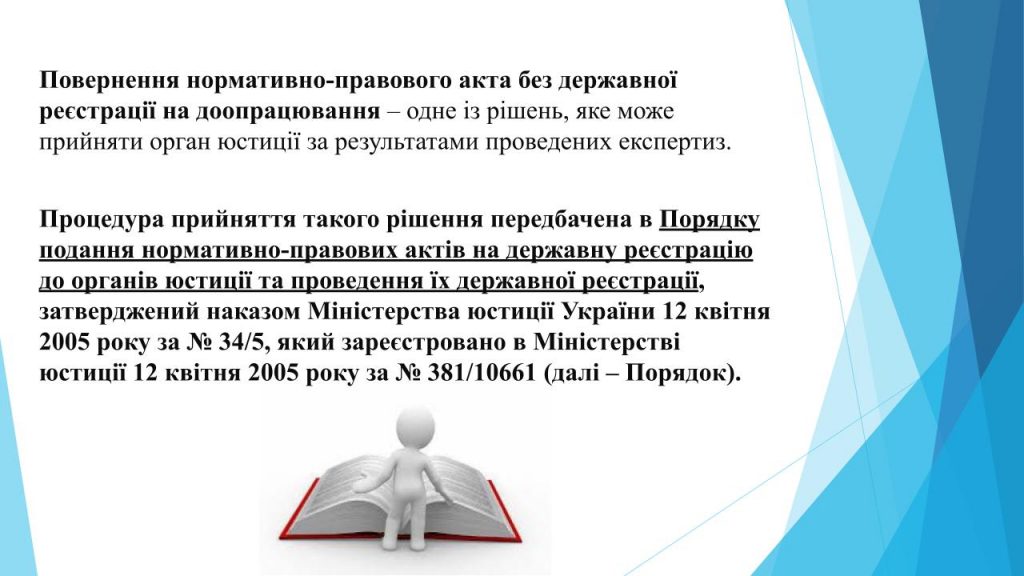 Повернення нормативно-правового акта без державної реєстрації на доопрацювання – одне із рішень, яке може прийняти орган юстиції за результатами проведених експертиз.

Процедура прийняття такого рішення передбачена в Порядку подання нормативно-правових актів на державну реєстрацію до органів юстиції та проведення їх державної реєстрації, затверджений наказом Міністерства юстиції України 12 квітня 2005 року за № 34/5, який зареєстровано в Міністерстві юстиції 12 квітня 2005 року за № 381/10661 (далі – Порядок).